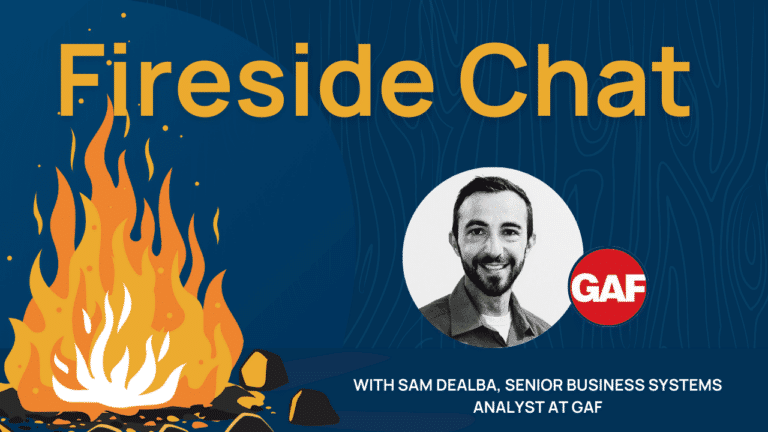 Fireside Chat

GAF

WITH SAM DEALBA, SENIOR BUSINESS SYSTEMS ANALYST AT GAF